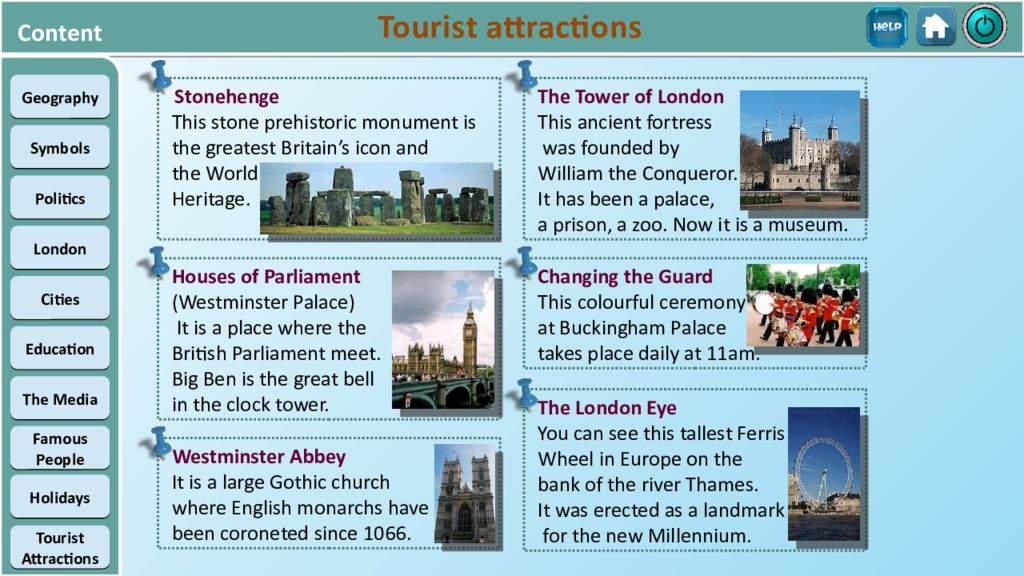 Content

Tourist attractions

HELP

Geography

Symbols

Politics

London

Cities

Education

The Media

Famous People

Holidays

Tourist Attractions

Stonehenge
This stone prehistoric monument is the greatest Britain's icon and the World Heritage.

Houses of Parliament
(Westminster Palace)
It is a place where the British Parliament meet. Big Ben is the great bell in the clock tower.

Westminster Abbey
It is a large Gothic church where English monarchs have been coroneted since 1066.

The Tower of London
This ancient fortress was founded by William the Conqueror. It has been a palace, a prison, a zoo. Now it is a museum.

Changing the Guard
This colourful ceremony at Buckingham Palace takes place daily at 11am.

The London Eye
You can see this tallest Ferris Wheel in Europe on the bank of the river Thames. It was erected as a landmark for the new Millennium.